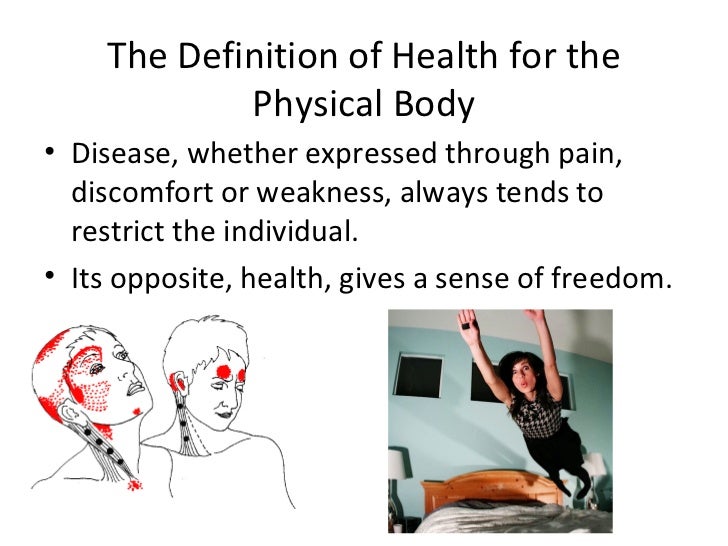 The Definition of Health for the Physical Body

• Disease, whether expressed through pain, discomfort or weakness, always tends to restrict the individual.
• Its opposite, health, gives a sense of freedom.